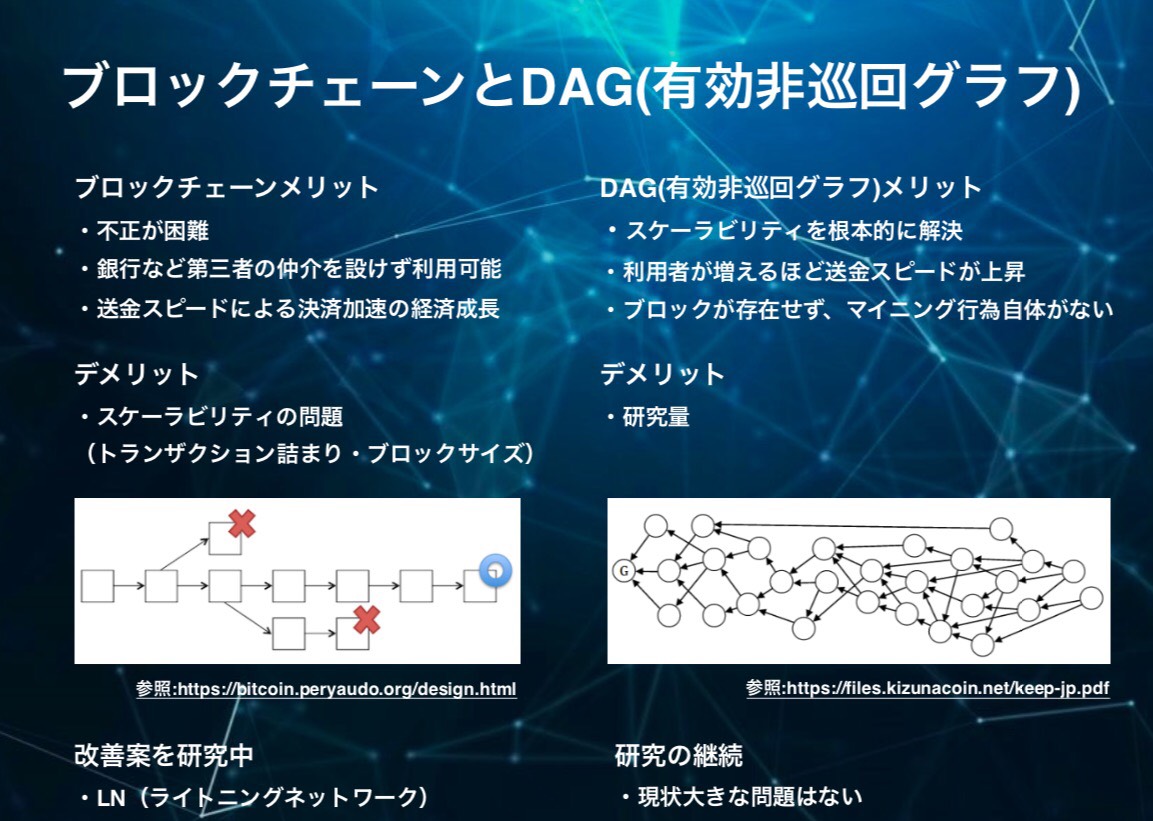 ブロックチェーンとDAG(有効非巡回グラフ)

ブロックチェーンメリット
・不正が困難
・銀行など第三者の仲介を設けず利用可能
・送金スピードによる決済加速の経済成長

デメリット
・スケーラビリティの問題
（トランザクション詰まり・ブロックサイズ）

参照:https://bitcoin.peryaudo.org/design.html

改善案を研究中
・LN（ライトニングネットワーク）

DAG(有効非巡回グラフ)メリット
・スケーラビリティを根本的に解決
・利用者が増えるほど送金スピードが上昇
・ブロックが存在せず、マイニング行為自体がない

デメリット
・研究量

G

参照:https://files.kizunacoin.net/keep-jp.pdf

研究の継続
・現状大きな問題はない